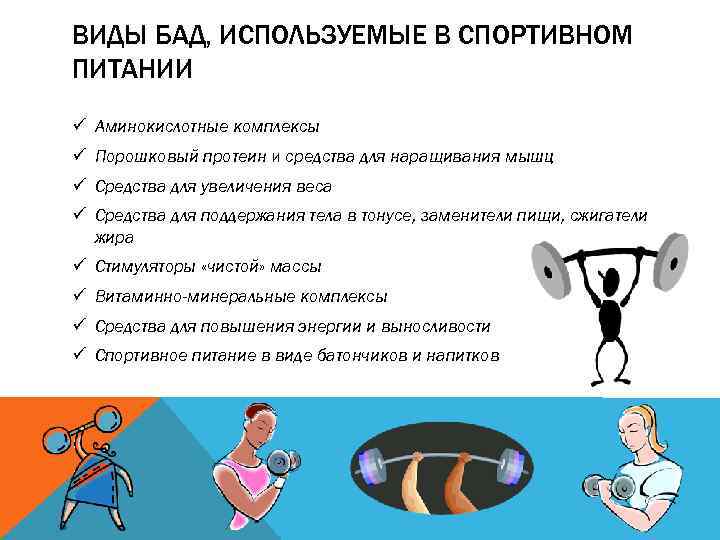 ВИДЫ БАД, ИСПОЛЬЗУЕМЫЕ В СПОРТИВНОМ ПИТАНИИ

✓ Аминокислотные комплексы
✓ Порошковый протеин и средства для наращивания мышц
✓ Средства для увеличения веса
✓ Средства для поддержания тела в тонусе, заменители пищи, сжигатели жира
✓ Стимуляторы «чистой» массы
✓ Витаминно-минеральные комплексы
✓ Средства для повышения энергии и выносливости
✓ Спортивное питание в виде батончиков и напитков